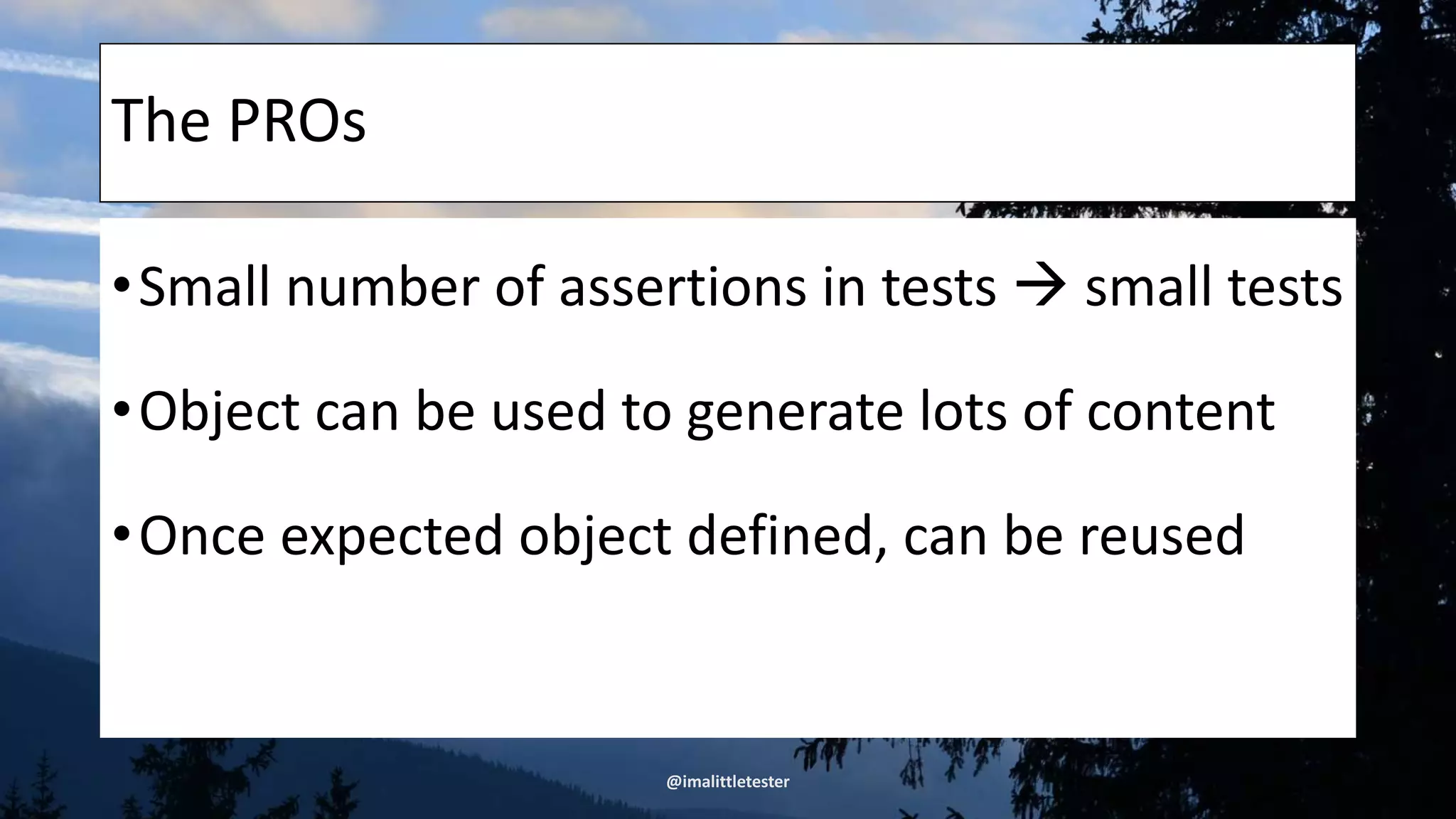 The PROs

• Small number of assertions in tests → small tests

• Object can be used to generate lots of content

• Once expected object defined, can be reused

@imalittletester